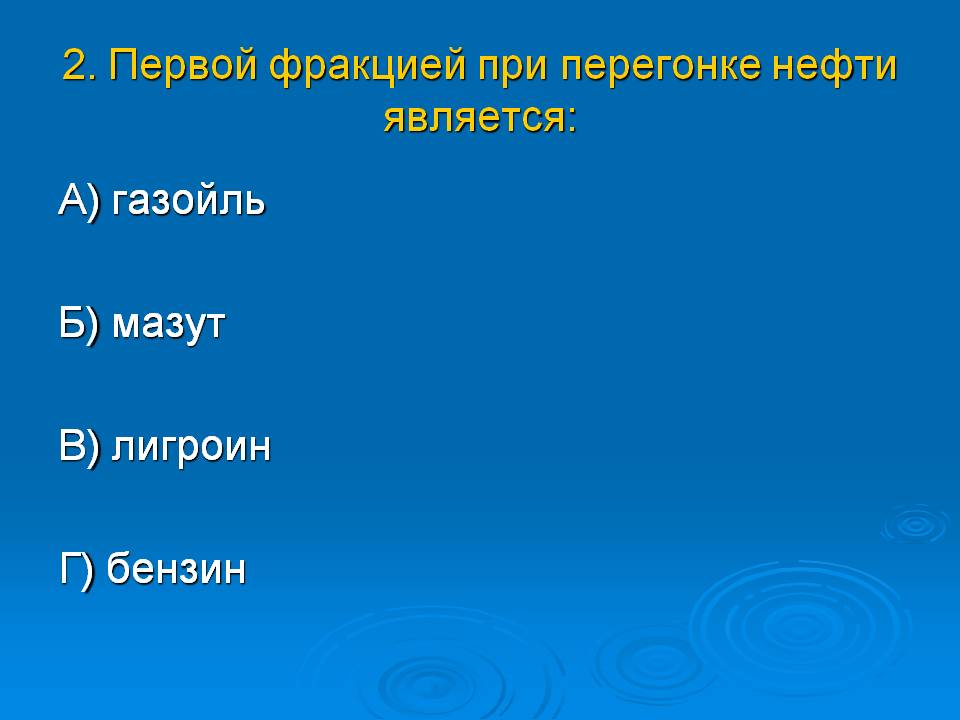 2. Первой фракцией при перегонке нефти является:

А) газойль

Б) мазут

В) лигроин

Г) бензин